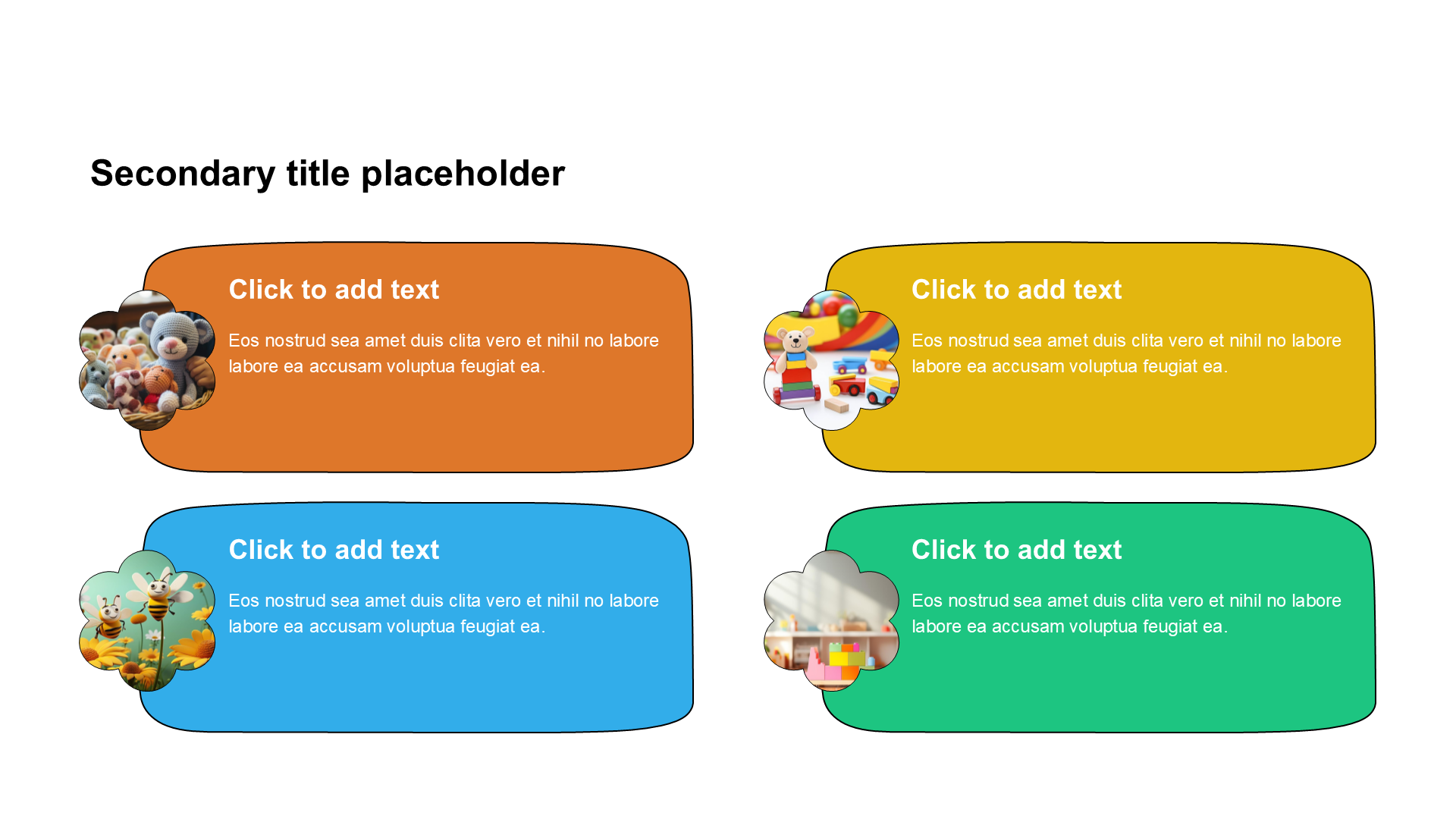 Secondary title placeholder

Click to add text

Eos nostrud sea amet duis clita vero et nihil no labore labore ea accusam voluptua feugiat ea.

Click to add text

Eos nostrud sea amet duis clita vero et nihil no labore labore ea accusam voluptua feugiat ea.

Click to add text

Eos nostrud sea amet duis clita vero et nihil no labore labore ea accusam voluptua feugiat ea.

Click to add text

Eos nostrud sea amet duis clita vero et nihil no labore labore ea accusam voluptua feugiat ea.